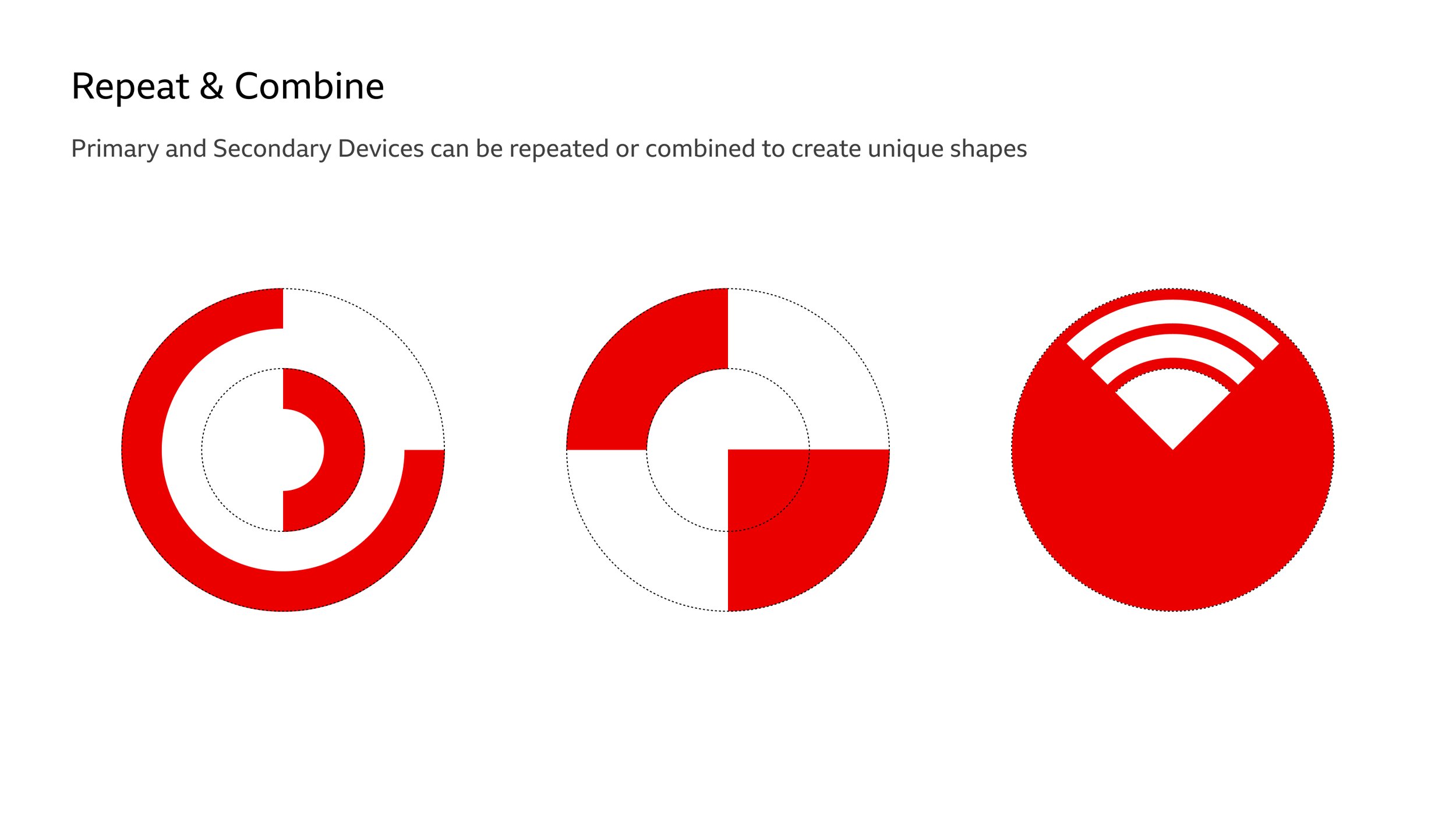 Repeat & Combine

Primary and Secondary Devices can be repeated or combined to create unique shapes